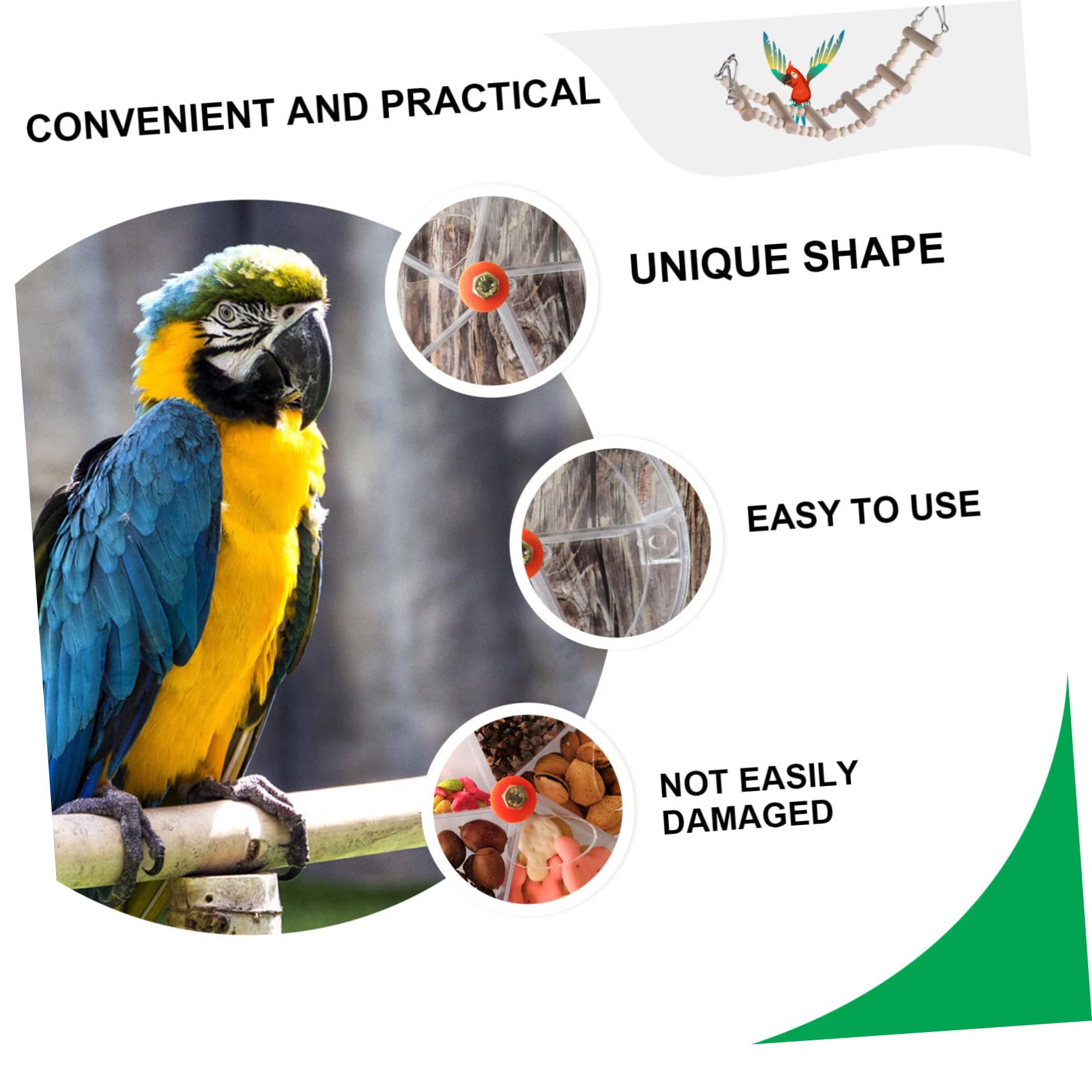 CONVENIENT AND PRACTICAL

UNIQUE SHAPE

EASY TO USE

NOT EASILY DAMAGED